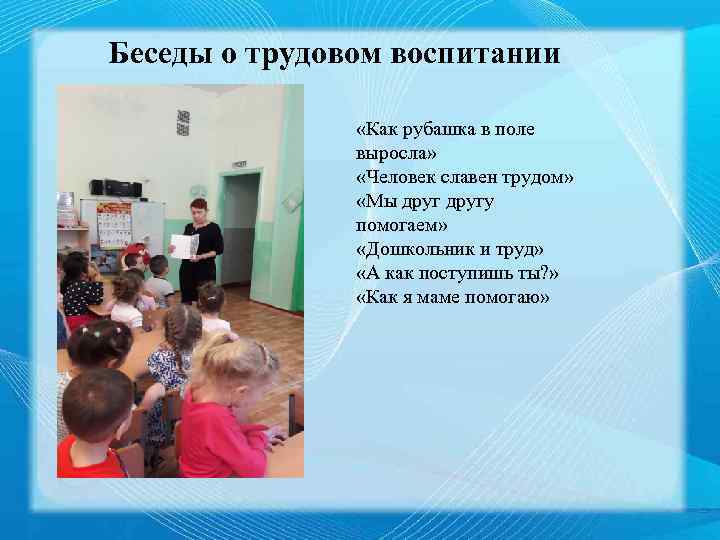 Беседы о трудовом воспитании

«Как рубашка в поле выросла»
«Человек славен трудом»
«Мы друг другу помогаем»
«Дошкольник и труд»
«А как поступишь ты?»
«Как я маме помогаю»